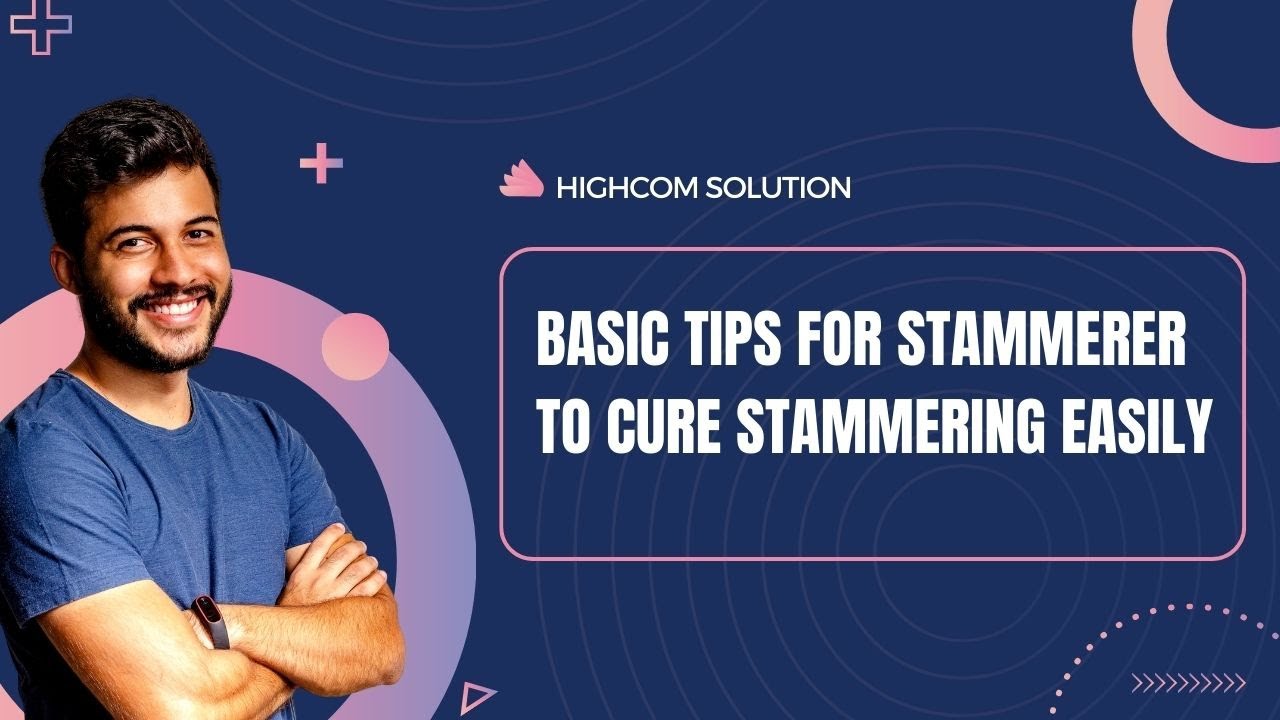 HIGHCOM SOLUTION

BASIC TIPS FOR STAMMERER TO CURE STAMMERING EASILY